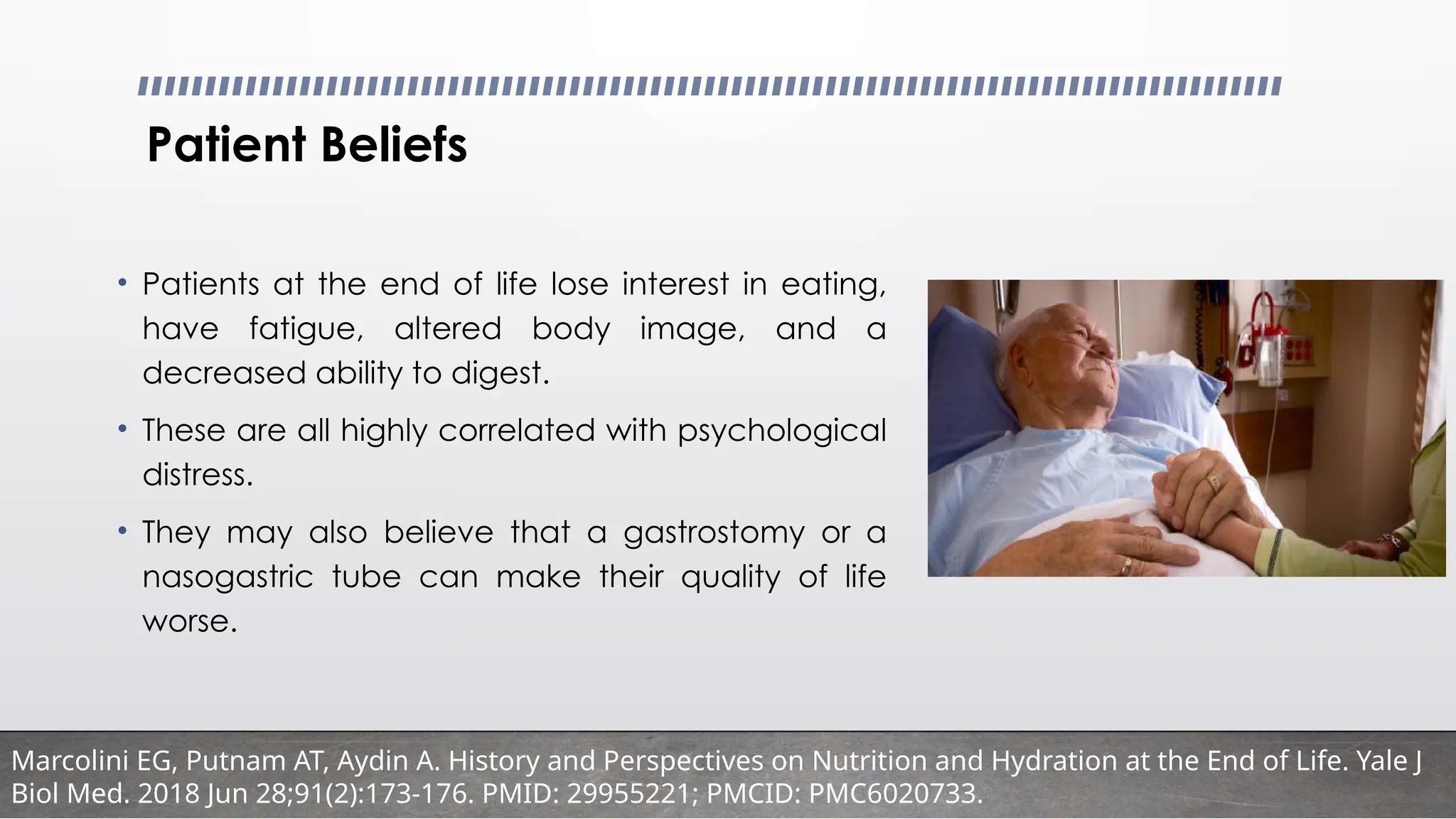 Patient Beliefs

• Patients at the end of life lose interest in eating, have fatigue, altered body image, and a decreased ability to digest.

• These are all highly correlated with psychological distress.

• They may also believe that a gastrostomy or a nasogastric tube can make their quality of life worse.

Marcolini EG, Putnam AT, Aydin A. History and Perspectives on Nutrition and Hydration at the End of Life. Yale J Biol Med. 2018 Jun 28;91(2):173-176. PMID: 29955221; PMCID: PMC6020733.